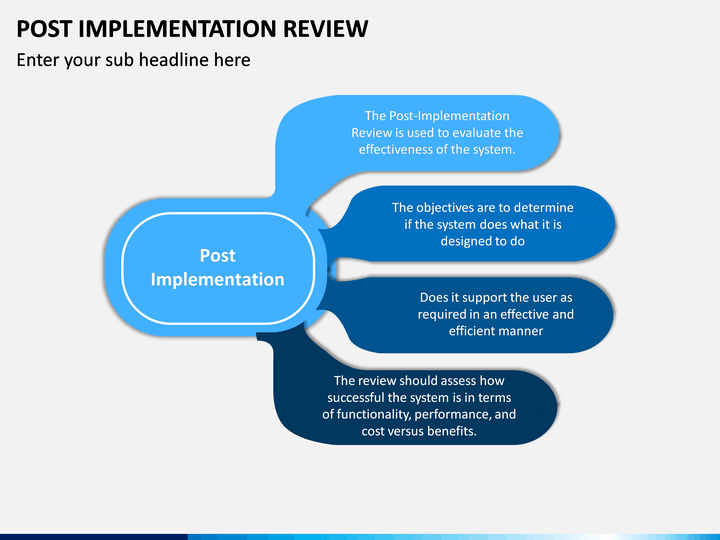 POST IMPLEMENTATION REVIEW

Enter your sub headline here

Post Implementation

The Post-Implementation Review is used to evaluate the effectiveness of the system.

The objectives are to determine if the system does what it is designed to do

Does it support the user as required in an effective and efficient manner

The review should assess how successful the system is in terms of functionality, performance, and cost versus benefits.